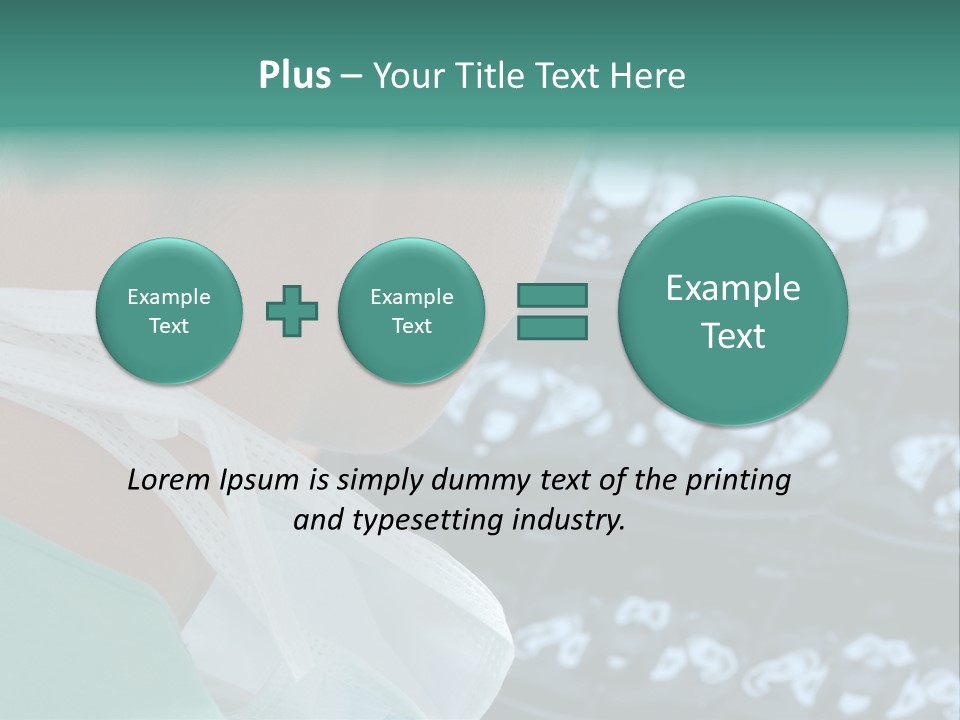 Plus – Your Title Text Here

Example Text

Example Text

Example Text

Lorem Ipsum is simply dummy text of the printing and typesetting industry.